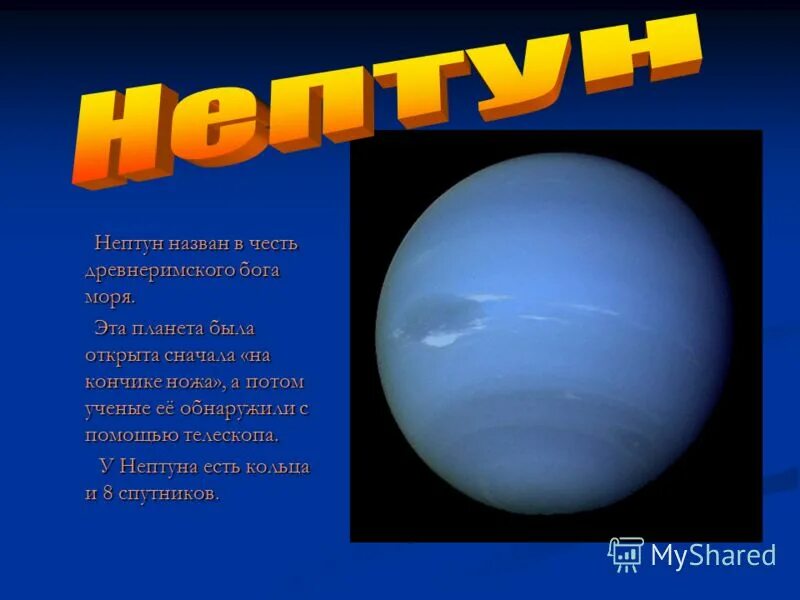 Нептун

Нептун назван в честь древнеримского бога моря.

Эта планета была открыта сначала «на кончике ножа», а потом ученые её обнаружили с помощью телескопа.

У Нептуна есть кольца и 8 спутников.

MyShared